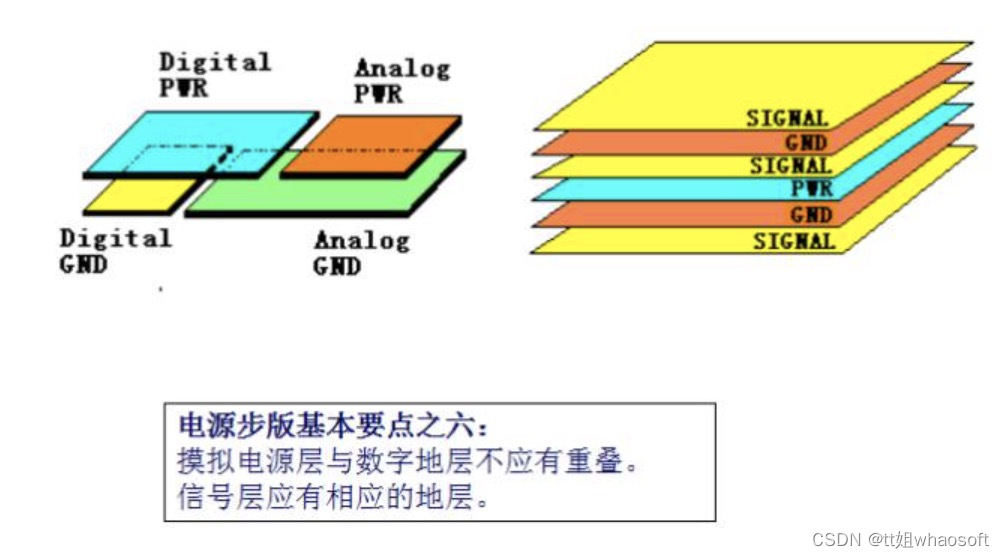 Digital PWR

Analog PWR

Digital GND

Analog GND

SIGNAL
GND
SIGNAL
PWR
GND
SIGNAL

电源步版基本要点之六:
摸拟电源层与数字地层不应有重叠。
信号层应有相应的地层。

CSDN @tt姐whaosoft